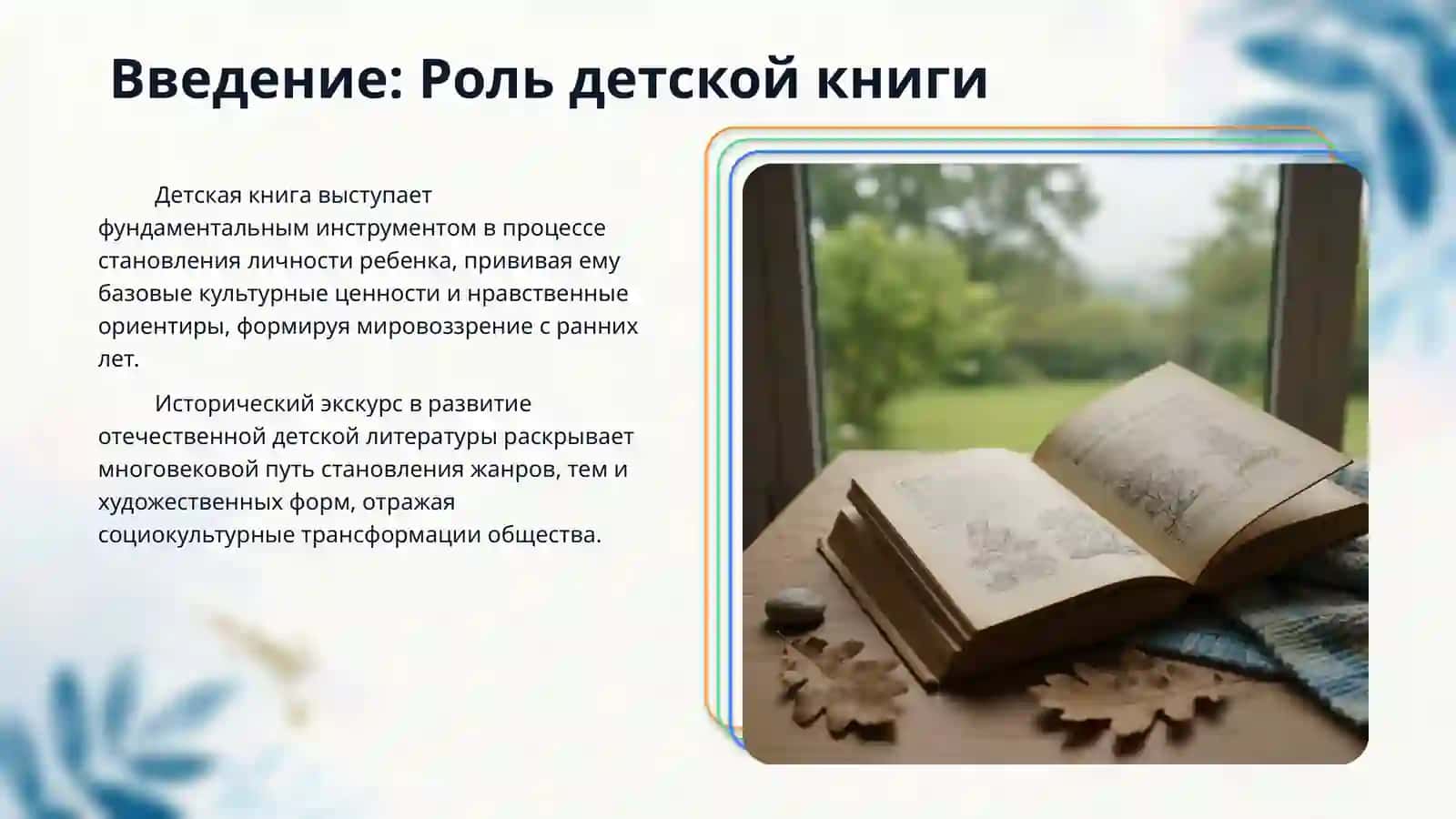 Введение: Роль детской книги

Детская книга выступает фундаментальным инструментом в процессе становления личности ребенка, прививая ему базовые культурные ценности и нравственные ориентиры, формируя мировоззрение с ранних лет.

Исторический экскурс в развитие отечественной детской литературы раскрывает многовековой путь становления жанров, тем и художественных форм, отражая социокультурные трансформации общества.